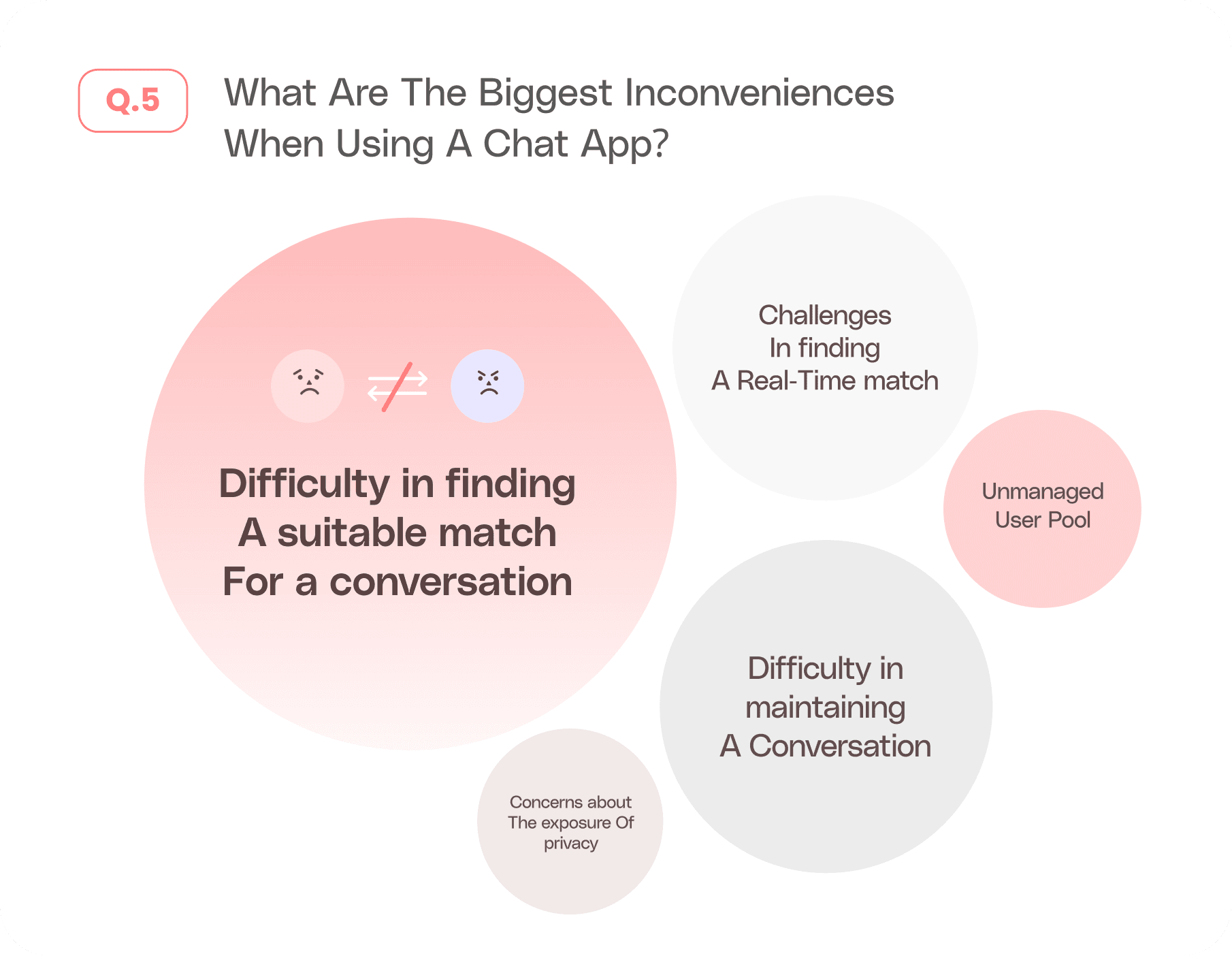 Q.5

What Are The Biggest Inconveniences When Using A Chat App?

Difficulty in finding A suitable match For a conversation

Challenges In finding A Real-Time match

Unmanaged User Pool

Difficulty in maintaining A Conversation

Concerns about The exposure Of privacy